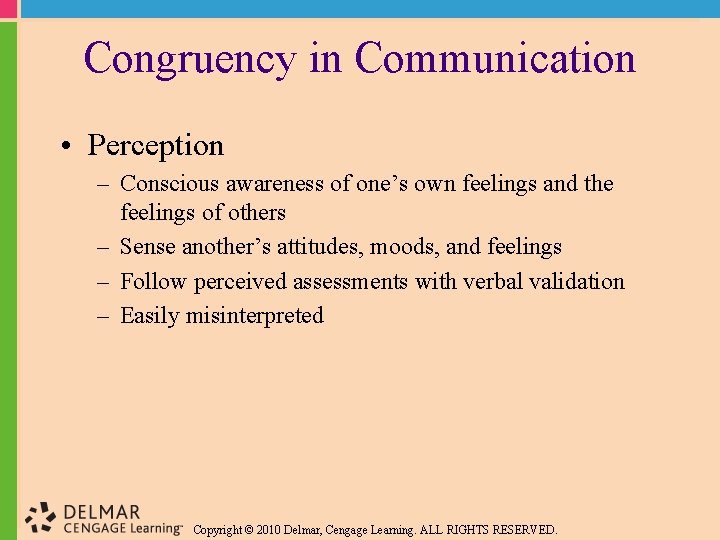 Congruency in Communication

• Perception
– Conscious awareness of one's own feelings and the feelings of others
– Sense another's attitudes, moods, and feelings
– Follow perceived assessments with verbal validation
– Easily misinterpreted

DELMAR
CENGAGE Learning™ Copyright © 2010 Delmar, Cengage Learning. ALL RIGHTS RESERVED.